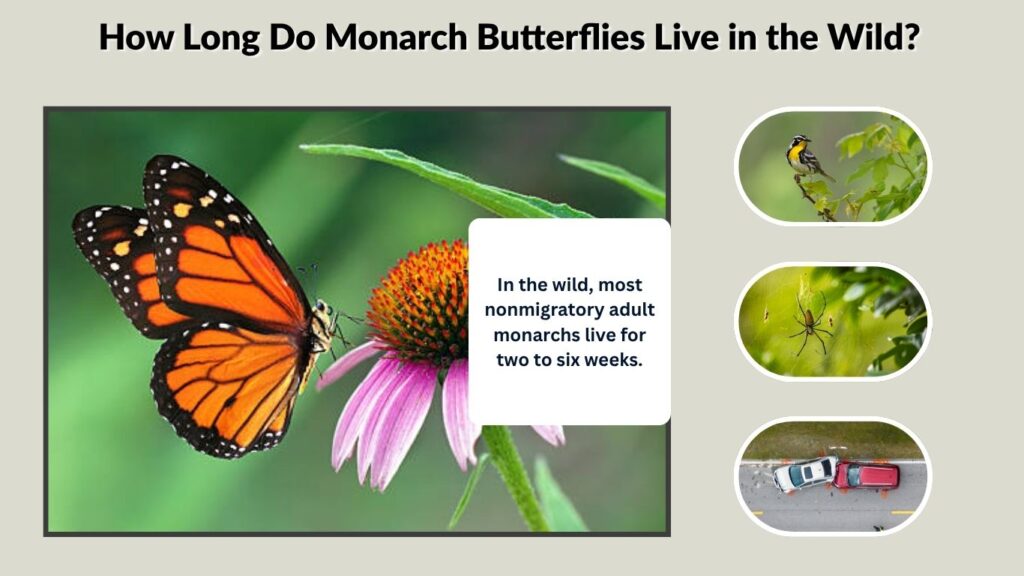 How Long Do Monarch Butterflies Live in the Wild?

In the wild, most nonmigratory adult monarchs live for two to six weeks.